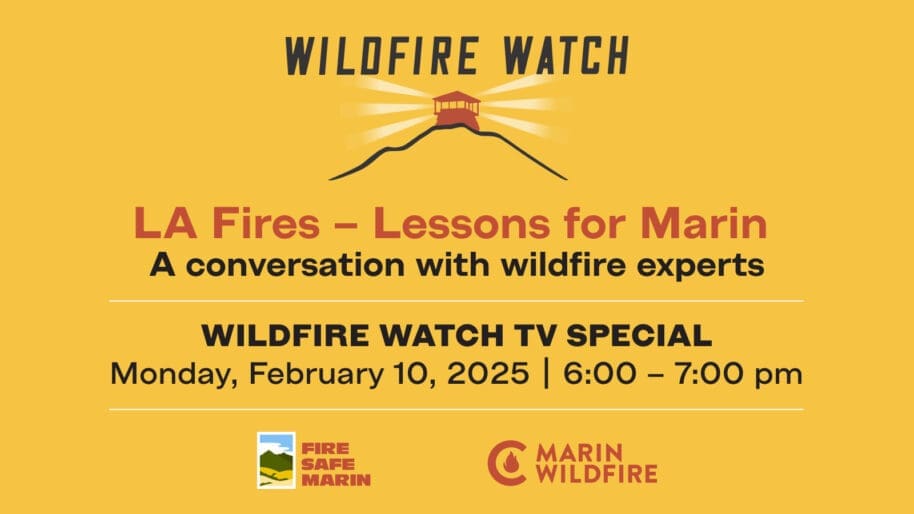 WILDFIRE WATCH

LA Fires – Lessons for Marin
A conversation with wildfire experts

WILDFIRE WATCH TV SPECIAL
Monday, February 10, 2025 | 6:00 – 7:00 pm

FIRE SAFE MARIN

MARIN WILDFIRE